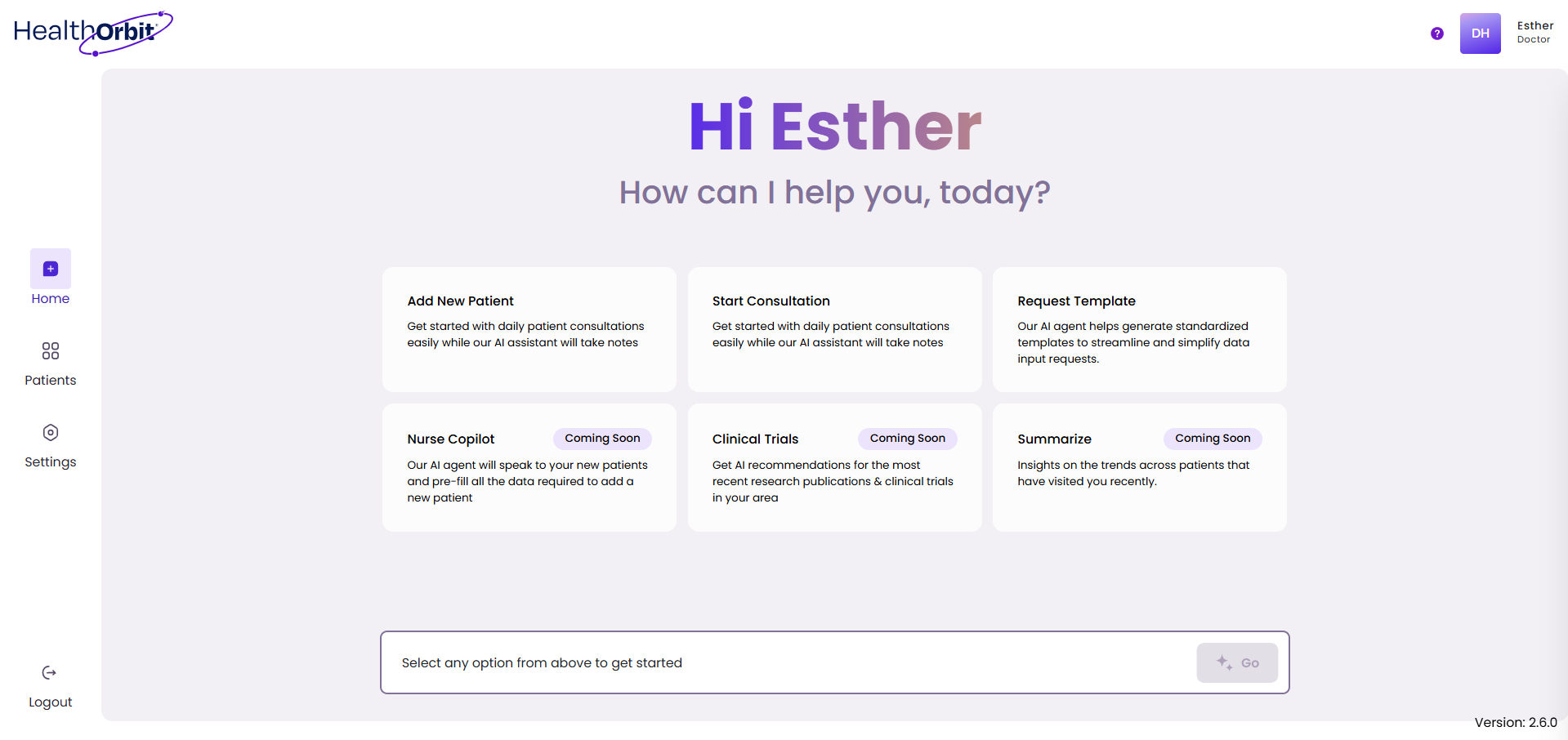 HealthOrbit

?

DH

Esther
Doctor

Home

Patients

Settings

Logout

Hi Esther

How can I help you, today?

Add New Patient
Get started with daily patient consultations easily while our AI assistant will take notes

Start Consultation
Get started with daily patient consultations easily while our AI assistant will take notes

Request Template
Our AI agent helps generate standardized templates to streamline and simplify data input requests.

Nurse Copilot
Coming Soon
Our AI agent will speak to your new patients and pre-fill all the data required to add a new patient

Clinical Trials
Coming Soon
Get AI recommendations for the most recent research publications & clinical trials in your area

Summarize
Coming Soon
Insights on the trends across patients that have visited you recently.

Select any option from above to get started

Go

Version: 2.6.0